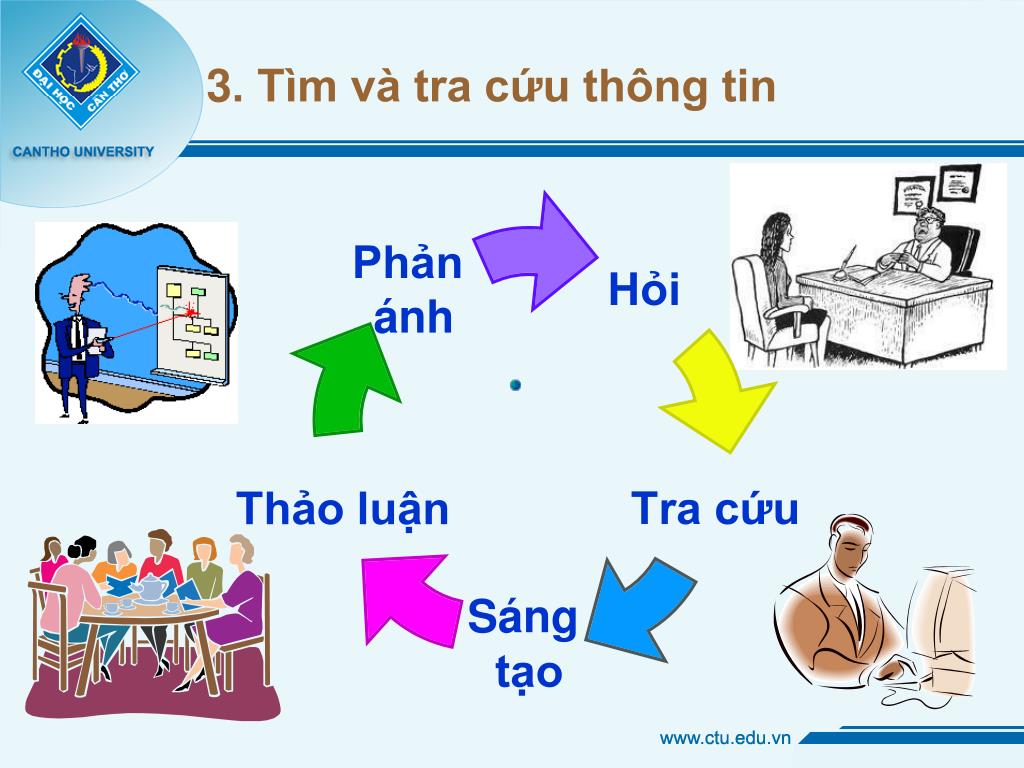 ĐẠI HỌC CẦN THƠ

CANTHO UNIVERSITY

3. Tìm và tra cứu thông tin

Phản ánh

Hỏi

Tra cứu

Sáng tạo

Thảo luận

www.ctu.edu.vn